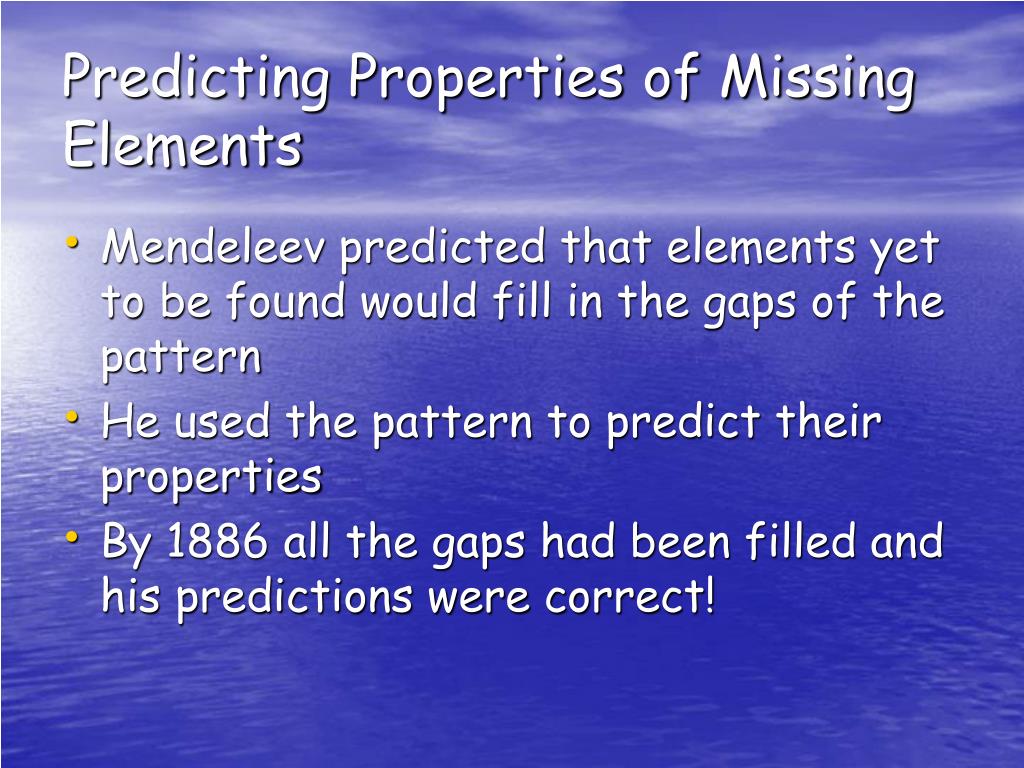 Predicting Properties of Missing Elements

• Mendeleev predicted that elements yet to be found would fill in the gaps of the pattern
• He used the pattern to predict their properties
• By 1886 all the gaps had been filled and his predictions were correct!